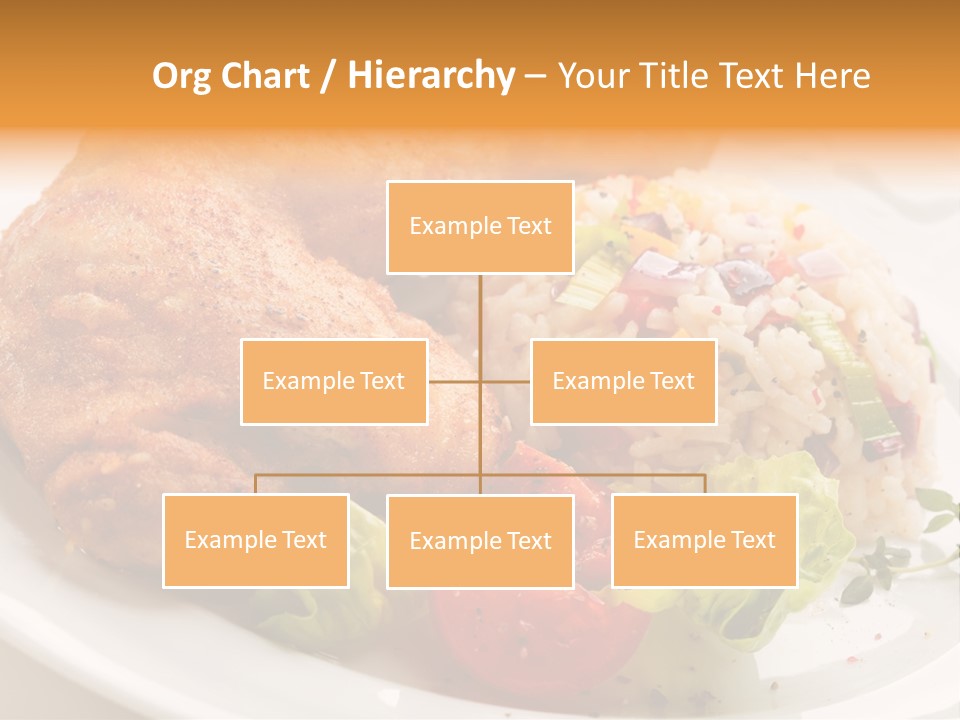 Org Chart / Hierarchy – Your Title Text Here

Example Text

Example Text

Example Text

Example Text

Example Text

Example Text